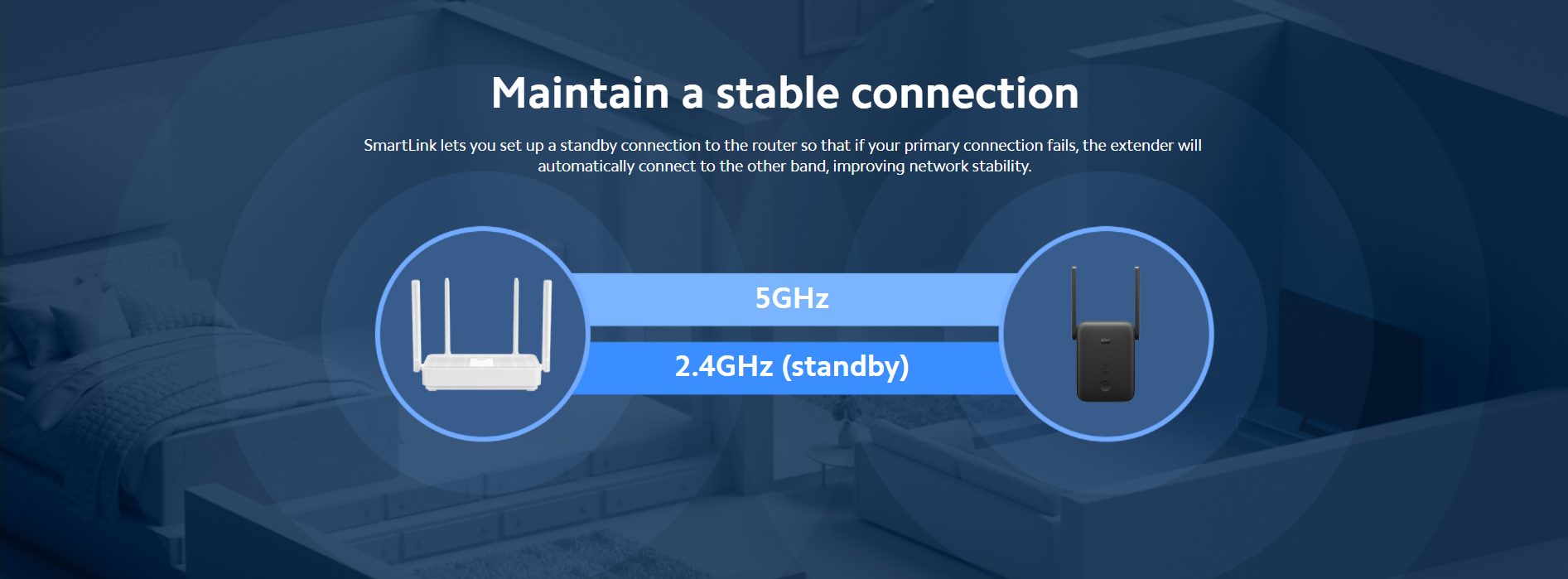 Maintain a stable connection

SmartLink lets you set up a standby connection to the router so that if your primary connection fails, the extender will automatically connect to the other band, improving network stability.

5GHz

2.4GHz (standby)